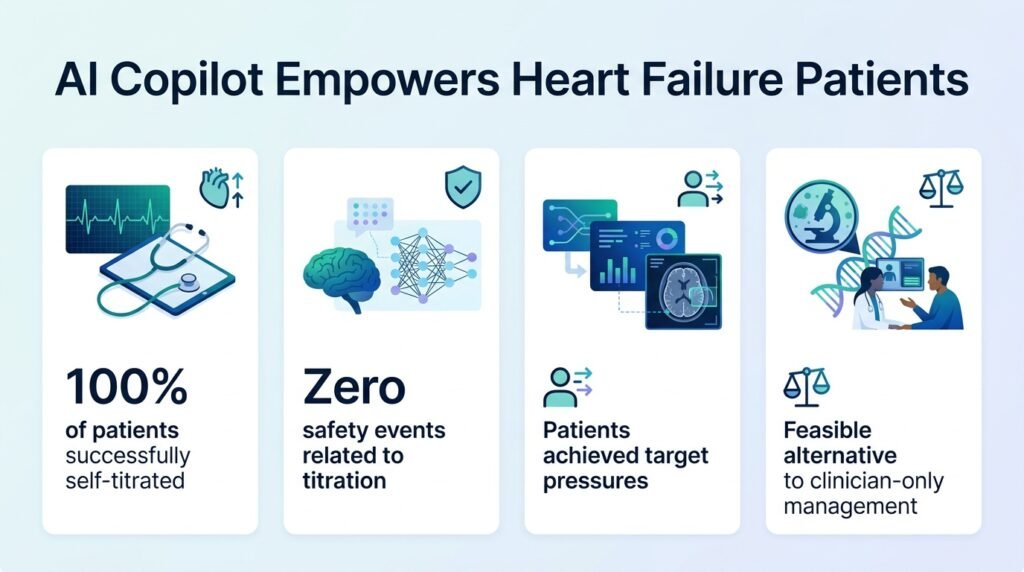 AI Copilot Empowers Heart Failure Patients

100%
of patients successfully self-titrated

Zero
safety events related to titration

Patients achieved target pressures

Feasible alternative to clinician-only management